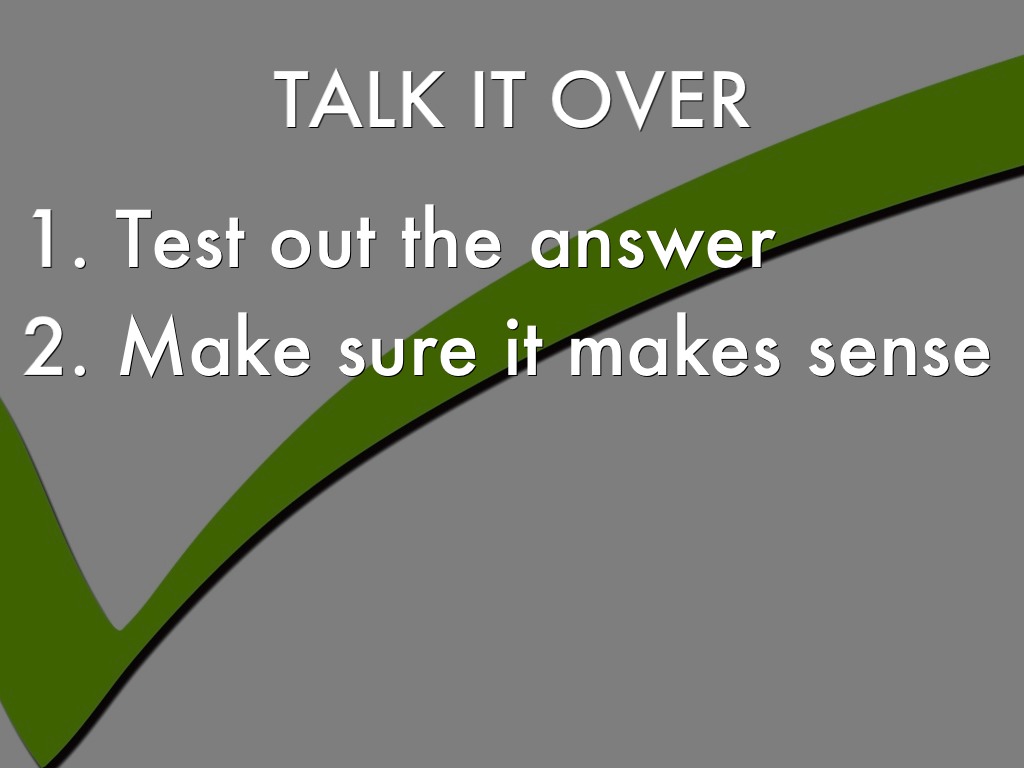 TALK IT OVER

1. Test out the answer
2. Make sure it makes sense